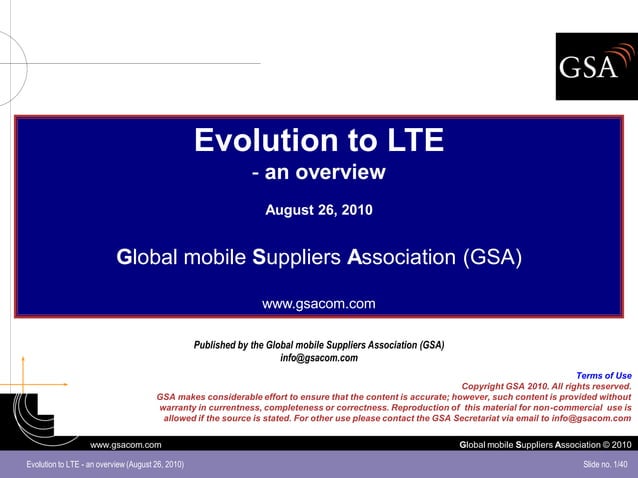 GSA

Evolution to LTE
- an overview

August 26, 2010

Global mobile Suppliers Association (GSA)

www.gsacom.com

Published by the Global mobile Suppliers Association (GSA)
info@gsacom.com

Terms of Use
Copyright GSA 2010. All rights reserved.
GSA makes considerable effort to ensure that the content is accurate; however, such content is provided without warranty in currentness, completeness or correctness. Reproduction of this material for non-commercial use is allowed if the source is stated. For other use please contact the GSA Secretariat via email to info@gsacom.com

www.gsacom.com

Global mobile Suppliers Association © 2010

Evolution to LTE - an overview (August 26, 2010)

Slide no. 1/40